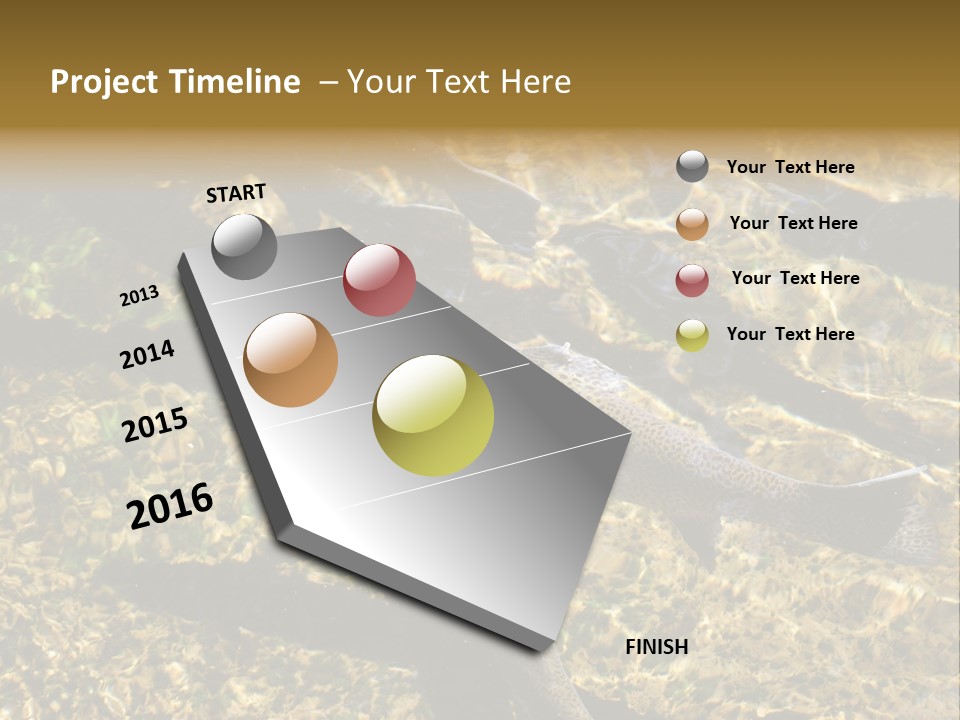 Project Timeline – Your Text Here

START

2013

2014

2015

2016

FINISH

Your Text Here

Your Text Here

Your Text Here

Your Text Here